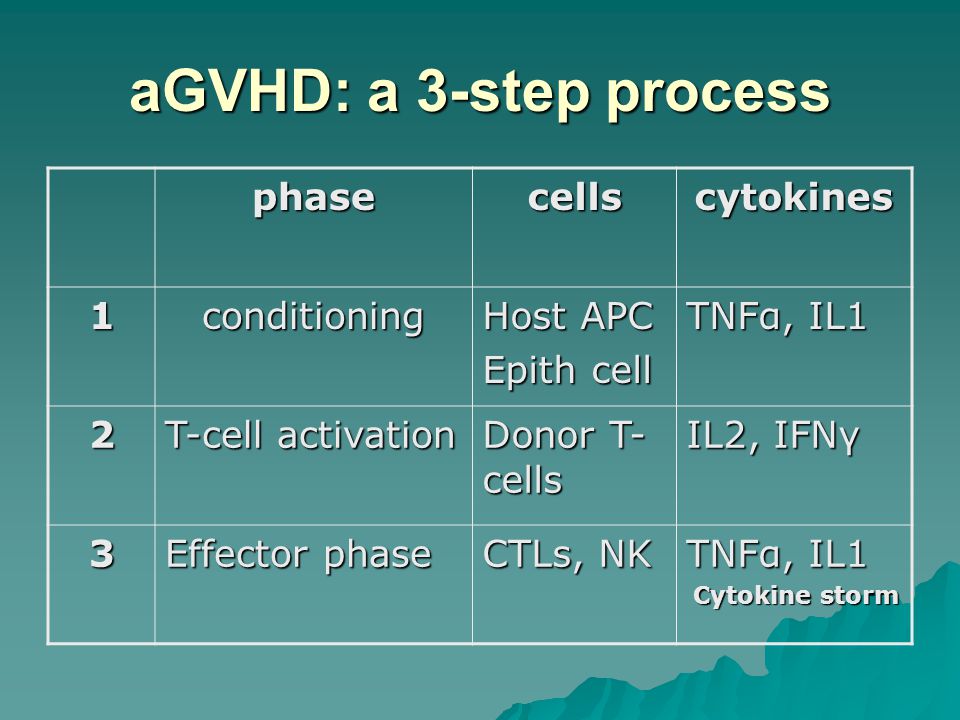 aGVHD: a 3-step process

| | phase | cells | cytokines |
|---|---|---|---|
| 1 | conditioning | Host APC Epith cell | TNFα, IL1 |
| 2 | T-cell activation | Donor T-cells | IL2, IFNγ |
| 3 | Effector phase | CTLs, NK | TNFα, IL1 Cytokine storm |